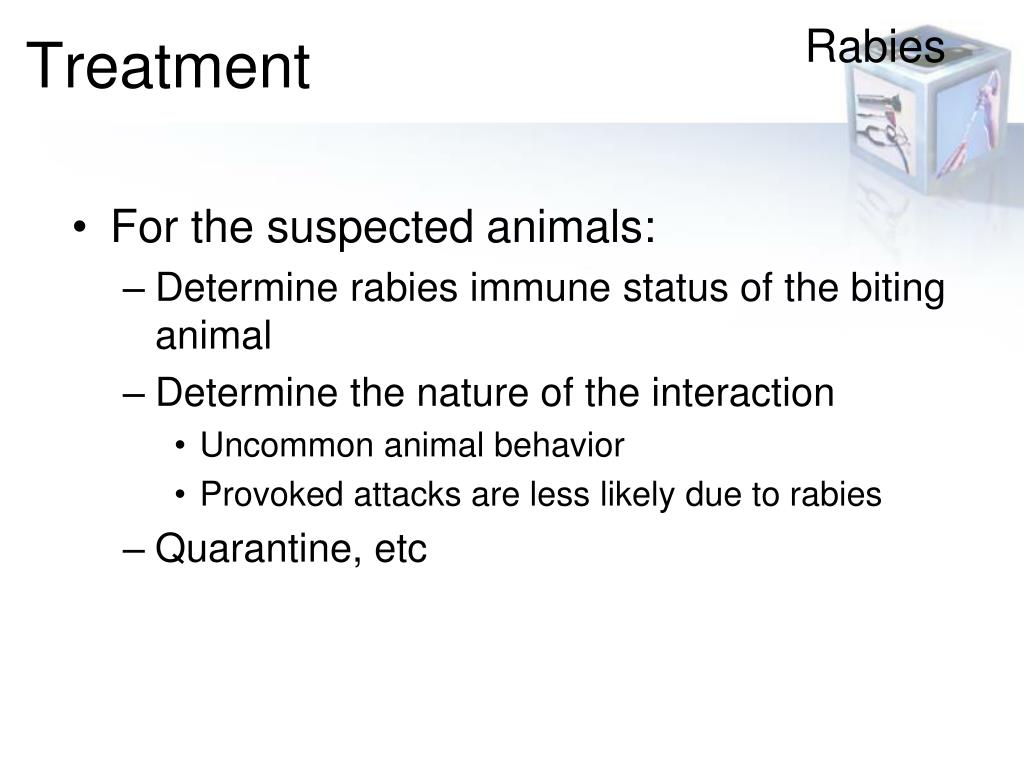 Treatment

Rabies

• For the suspected animals:
– Determine rabies immune status of the biting animal
– Determine the nature of the interaction
• Uncommon animal behavior
• Provoked attacks are less likely due to rabies
– Quarantine, etc